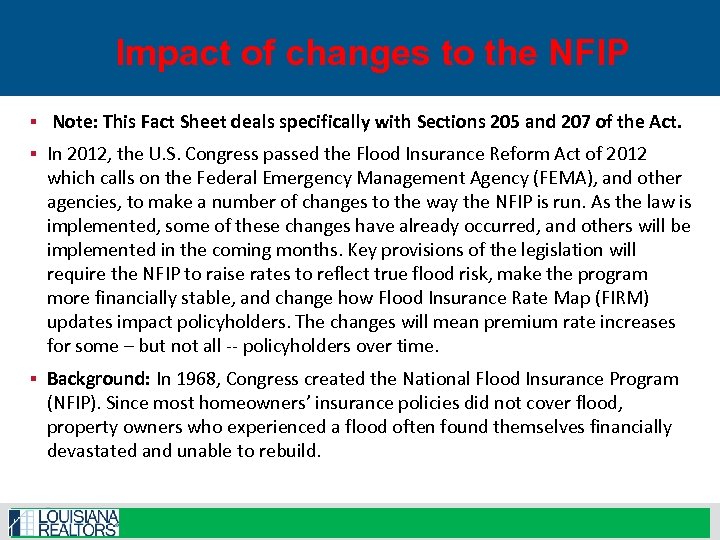 Impact of changes to the NFIP

▪ Note: This Fact Sheet deals specifically with Sections 205 and 207 of the Act.

▪ In 2012, the U.S. Congress passed the Flood Insurance Reform Act of 2012 which calls on the Federal Emergency Management Agency (FEMA), and other agencies, to make a number of changes to the way the NFIP is run. As the law is implemented, some of these changes have already occurred, and others will be implemented in the coming months. Key provisions of the legislation will require the NFIP to raise rates to reflect true flood risk, make the program more financially stable, and change how Flood Insurance Rate Map (FIRM) updates impact policyholders. The changes will mean premium rate increases for some – but not all -- policyholders over time.

▪ Background: In 1968, Congress created the National Flood Insurance Program (NFIP). Since most homeowners' insurance policies did not cover flood, property owners who experienced a flood often found themselves financially devastated and unable to rebuild.

LOUISIANA REALTORS®